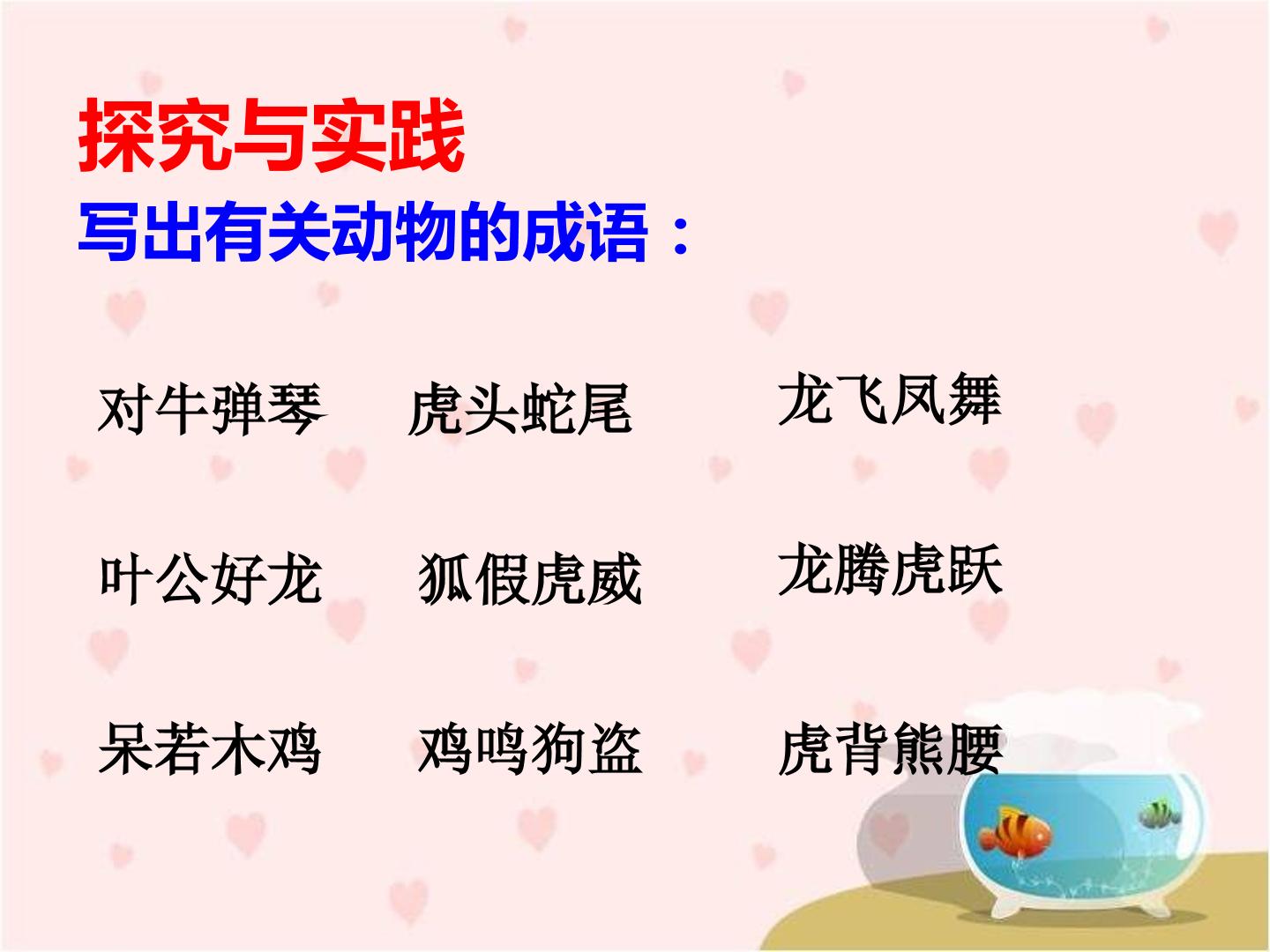 探究与实践
写出有关动物的成语：

对牛弹琴 虎头蛇尾 龙飞凤舞

叶公好龙 狐假虎威 龙腾虎跃

呆若木鸡 鸡鸣狗盗 虎背熊腰